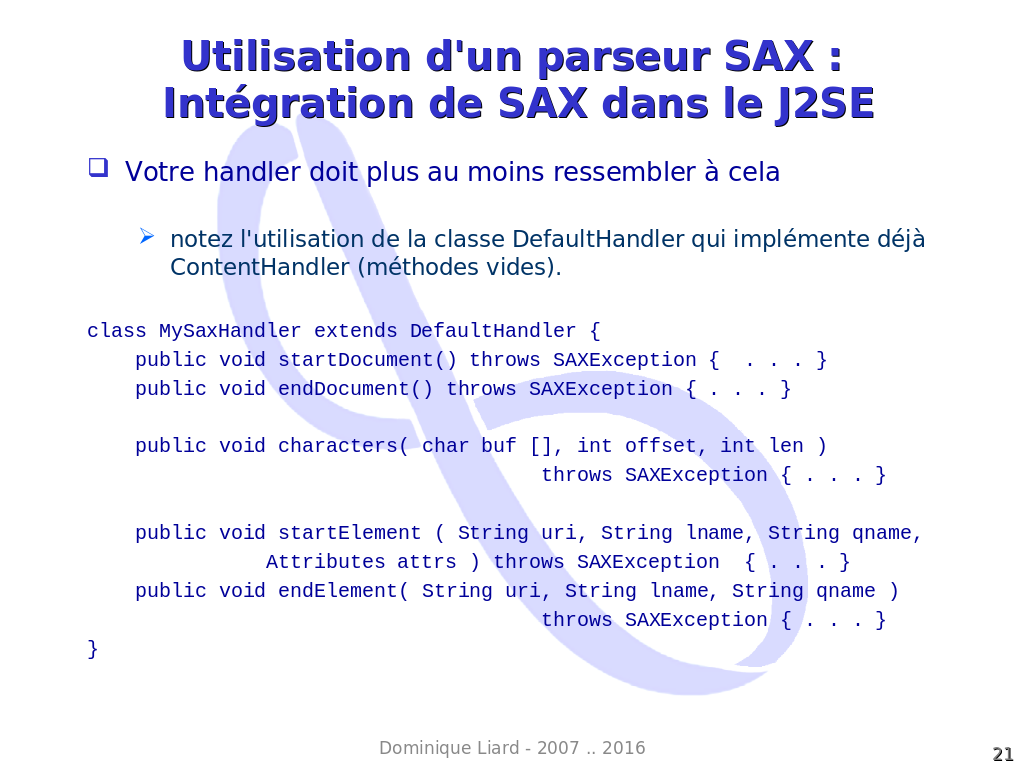 Utilisation d'un parseur SAX : Intégration de SAX dans le J2SE

Votre handler doit plus au moins ressembler à cela

notez l'utilisation de la classe DefaultHandler qui implémente déjà ContentHandler (méthodes vides).

class MySaxHandler extends DefaultHandler {
    public void startDocument() throws SAXException {  . . . }
    public void endDocument() throws SAXException { . . . }

    public void characters( char buf [], int offset, int len )
                                  throws SAXException { . . . }

    public void startElement ( String uri, String lname, String qname,
             Attributes attrs ) throws SAXException  { . . . }
    public void endElement( String uri, String lname, String qname )
                                  throws SAXException { . . . }
}

Dominique Liard - 2007 .. 2016

21